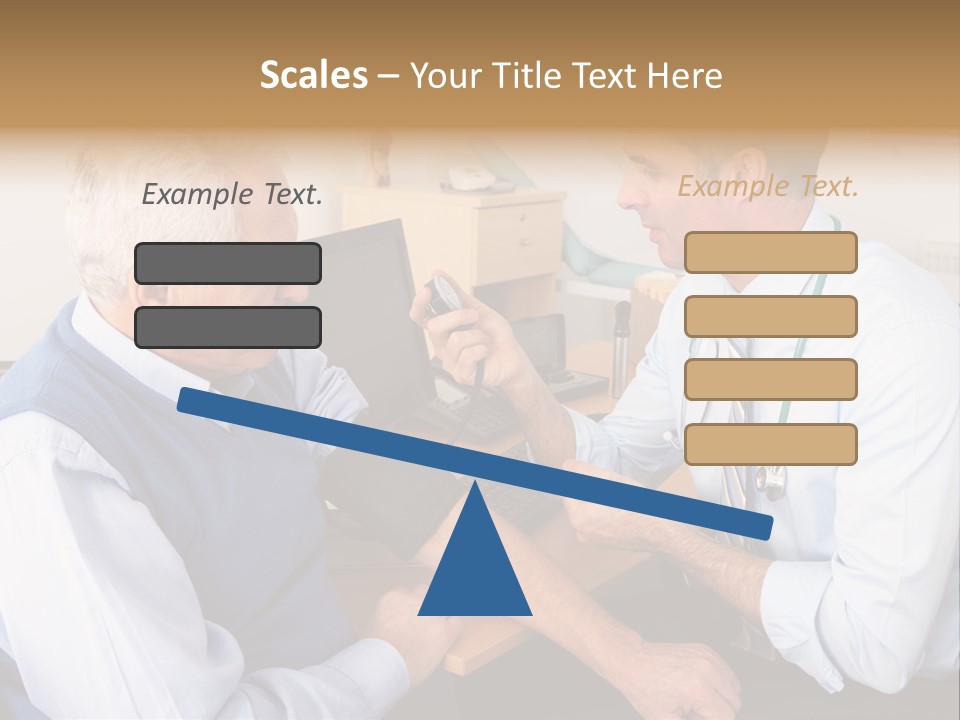 Scales – Your Title Text Here

Example Text.

Example Text.